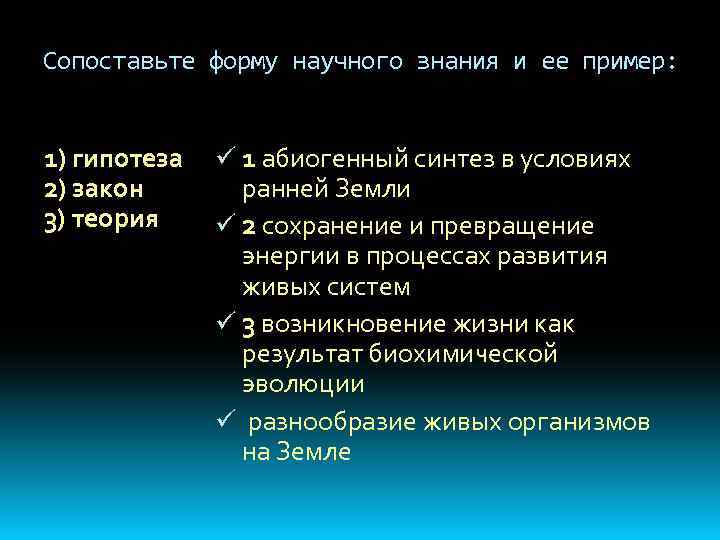 Сопоставьте форму научного знания и ее пример:

1) гипотеза
2) закон
3) теория

✓ 1 абиогенный синтез в условиях ранней Земли
✓ 2 сохранение и превращение энергии в процессах развития живых систем
✓ 3 возникновение жизни как результат биохимической эволюции
✓ разнообразие живых организмов на Земле